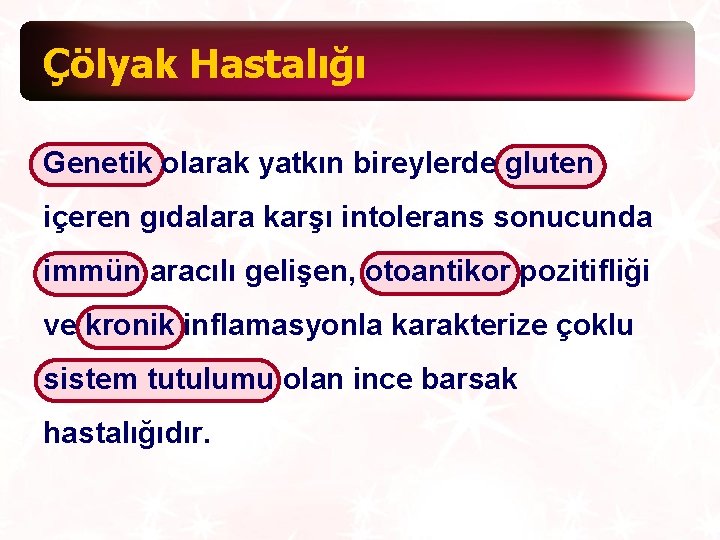 Çölyak Hastalığı

Genetik olarak yatkın bireylerde gluten içeren gıdalara karşı intolerans sonucunda immün aracılı gelişen, otoantikor pozitifliği ve kronik inflamasyonla karakterize çoklu sistem tutulumu olan ince barsak hastalığıdır.